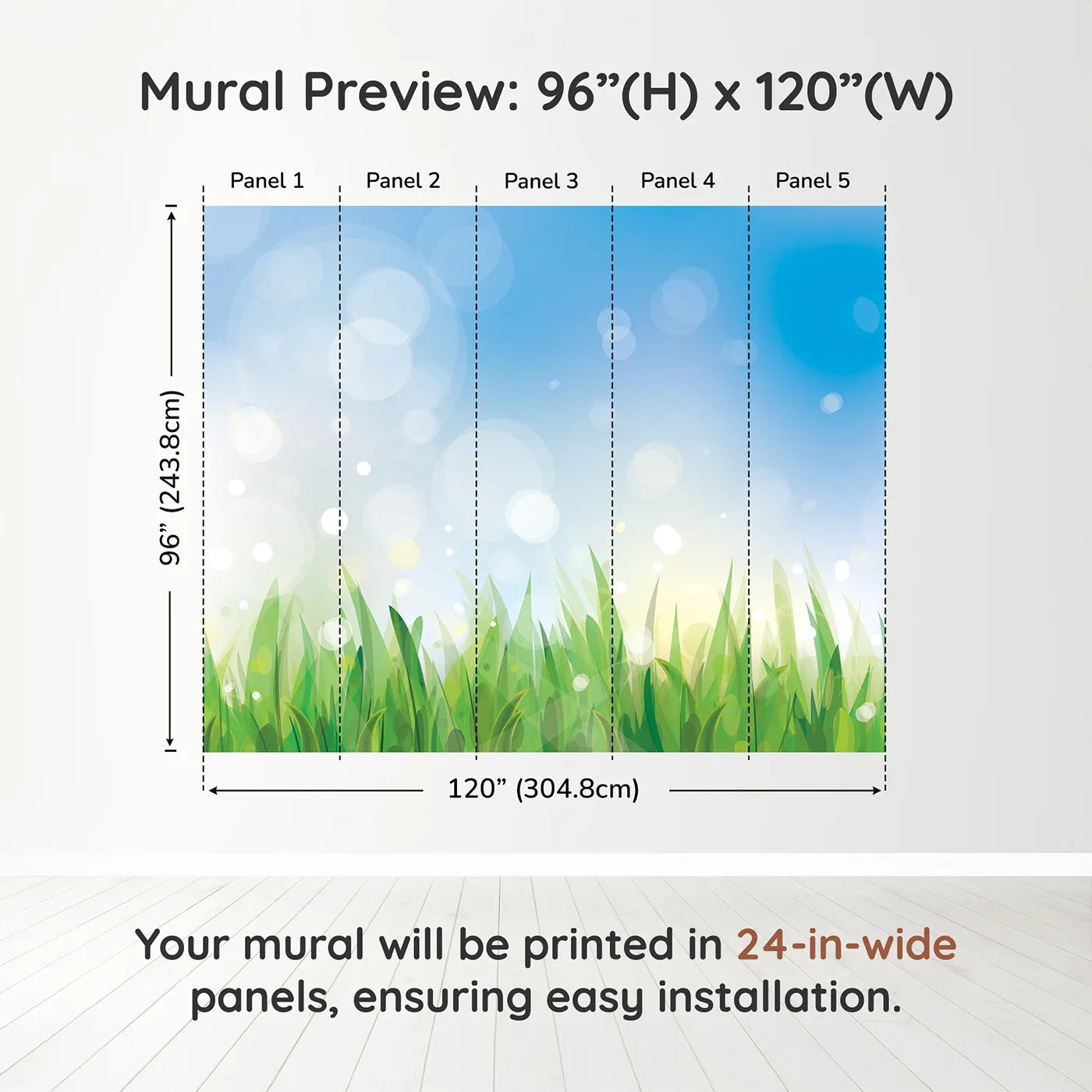 Mural Preview: 96”(H) x 120”(W)

Panel 1
Panel 2
Panel 3
Panel 4
Panel 5

96” (243.8cm)

120” (304.8cm)

Your mural will be printed in 24-in-wide panels, ensuring easy installation.